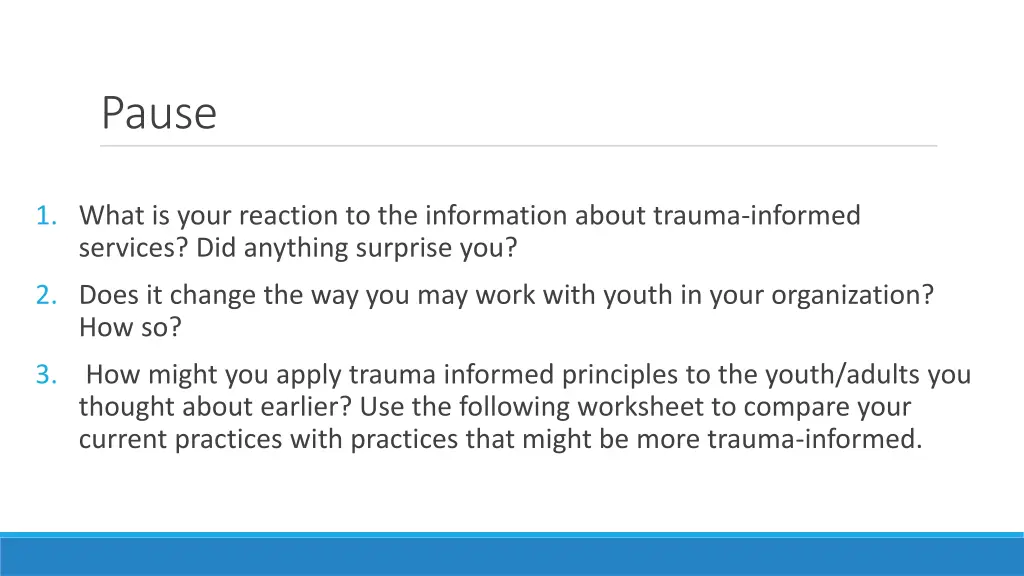 Pause

1. What is your reaction to the information about trauma-informed services? Did anything surprise you?
2. Does it change the way you may work with youth in your organization? How so?
3. How might you apply trauma informed principles to the youth/adults you thought about earlier? Use the following worksheet to compare your current practices with practices that might be more trauma-informed.